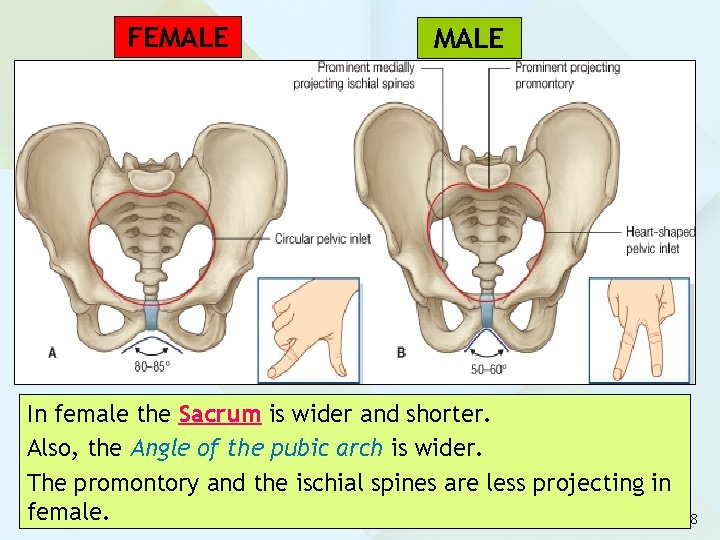 FEMALE

MALE

Prominent medially projecting ischial spines

Prominent projecting promontory

Circular pelvic inlet

Heart-shaped pelvic inlet

A

80–85°

B

50–60°

In female the Sacrum is wider and shorter.

Also, the Angle of the pubic arch is wider.

The promontory and the ischial spines are less projecting in female.

8